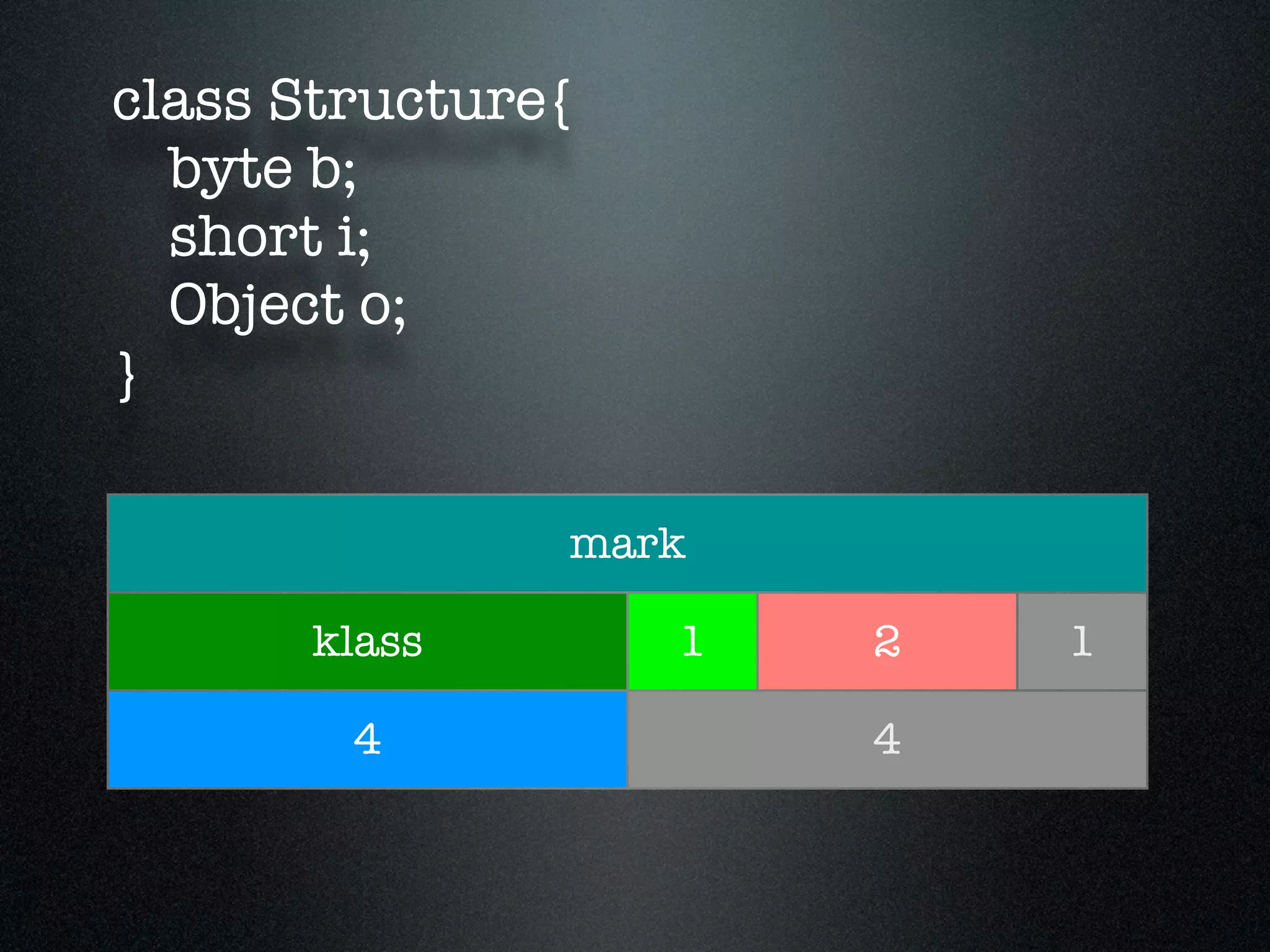 class Structure{
byte b;
short i;
Object o;
}

mark

klass 1 2 1

4 4